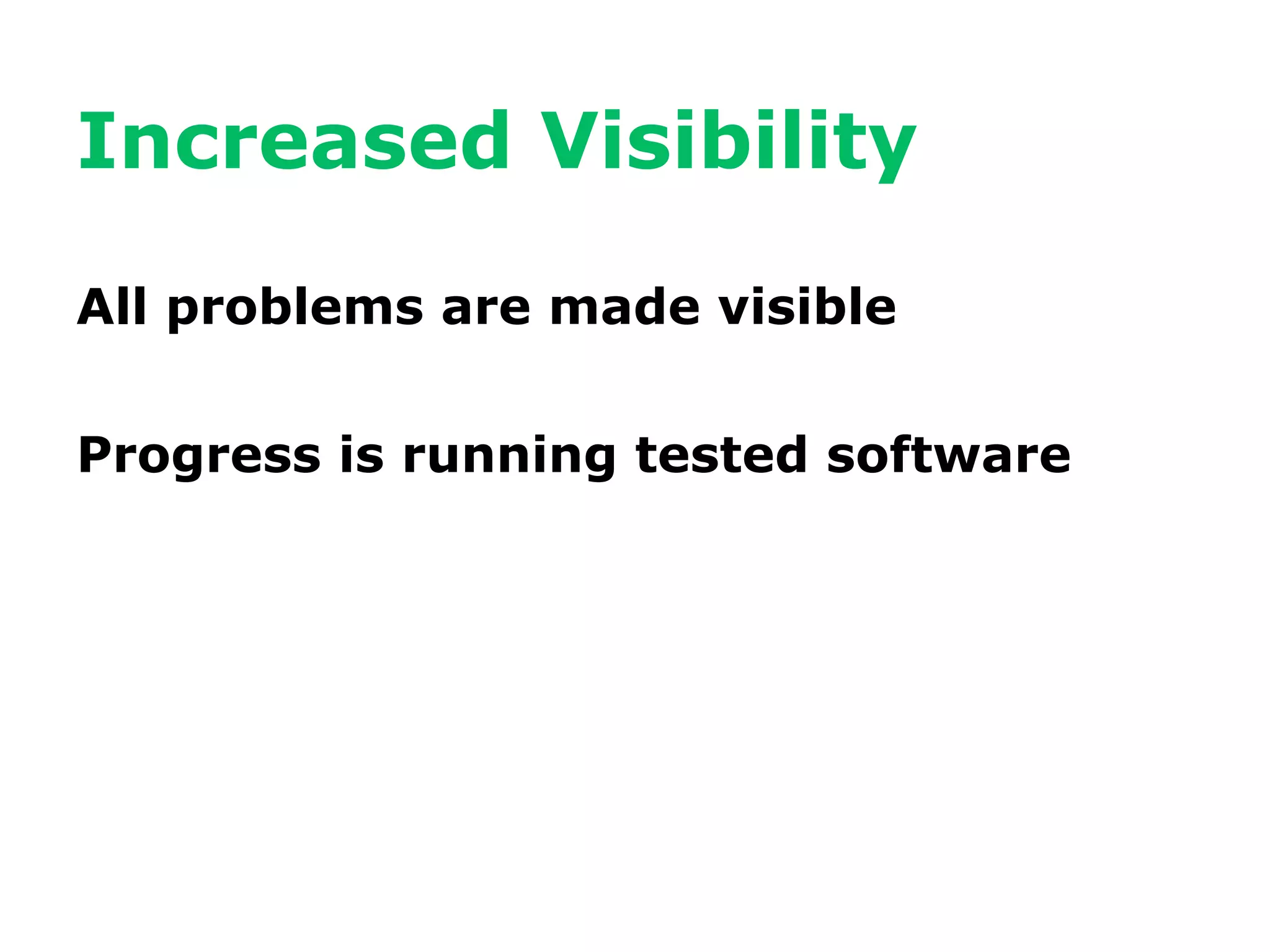 Increased Visibility

All problems are made visible

Progress is running tested software